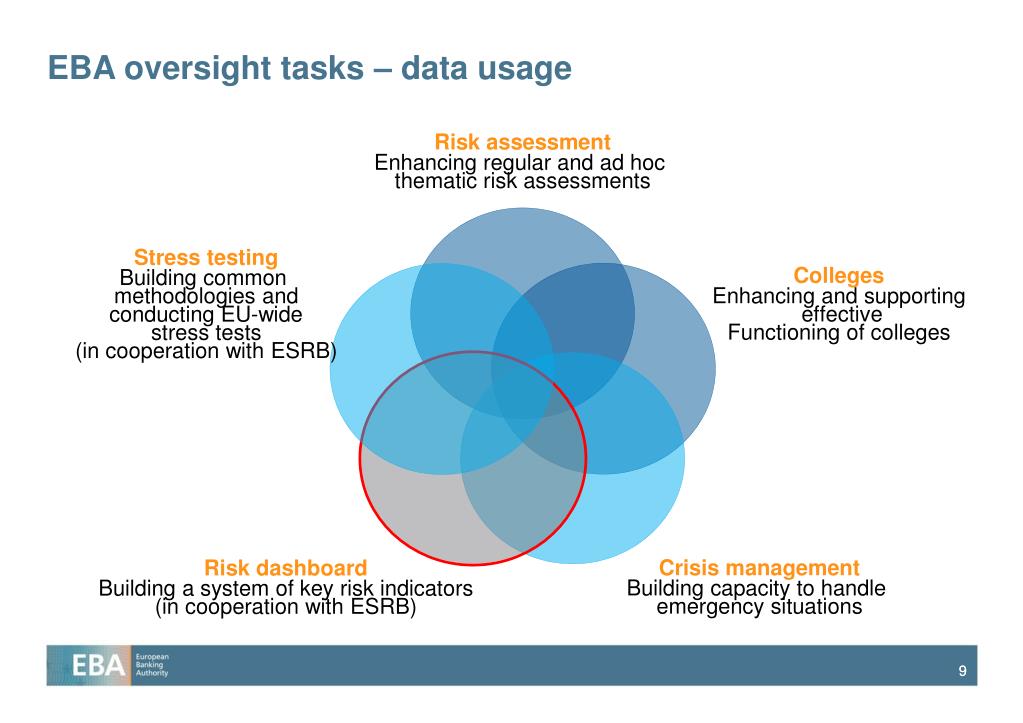 EBA oversight tasks – data usage

Risk assessment
Enhancing regular and ad hoc thematic risk assessments

Stress testing
Building common methodologies and conducting EU-wide stress tests (in cooperation with ESRB)

Colleges
Enhancing and supporting effective Functioning of colleges

Risk dashboard
Building a system of key risk indicators (in cooperation with ESRB)

Crisis management
Building capacity to handle emergency situations

EBA European Banking Authority

9